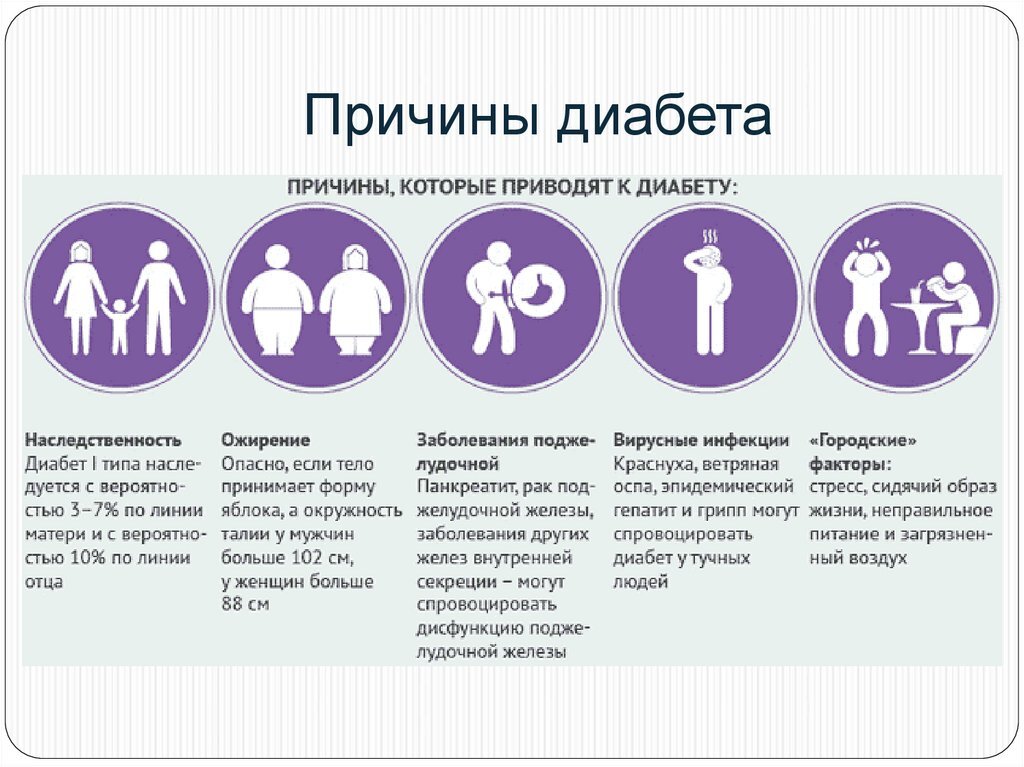 Причины диабета

ПРИЧИНЫ, КОТОРЫЕ ПРИВОДЯТ К ДИАБЕТУ:

Наследственность
Диабет I типа наследуется с вероятностью 3–7% по линии матери и с вероятностью 10% по линии отца

Ожирение
Опасно, если тело принимает форму яблока, а окружность талии у мужчин больше 102 см, у женщин больше 88 см

Заболевания поджелудочной
Панкреатит, рак поджелудочной железы, заболевания других желез внутренней секреции – могут спровоцировать дисфункцию поджелудочной железы

Вирусные инфекции
Краснуха, ветряная оспа, эпидемический гепатит и грипп могут спровоцировать диабет у тучных людей

«Городские» факторы:
стресс, сидячий образ жизни, неправильное питание и загрязненный воздух